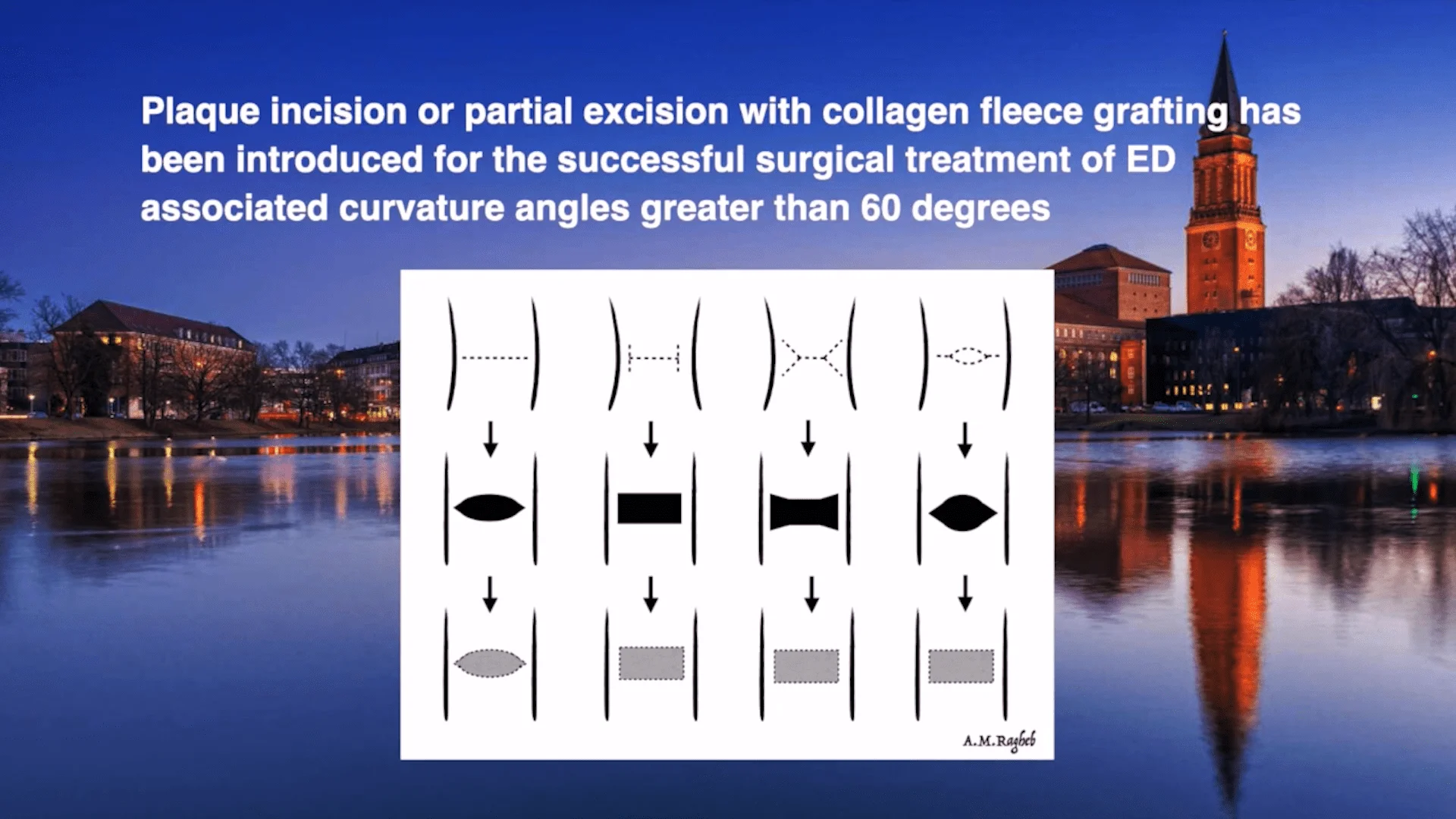 Plaque incision or partial excision with collagen fleece grafting has been introduced for the successful surgical treatment of ED associated curvature angles greater than 60 degrees

A.M.Ragheb